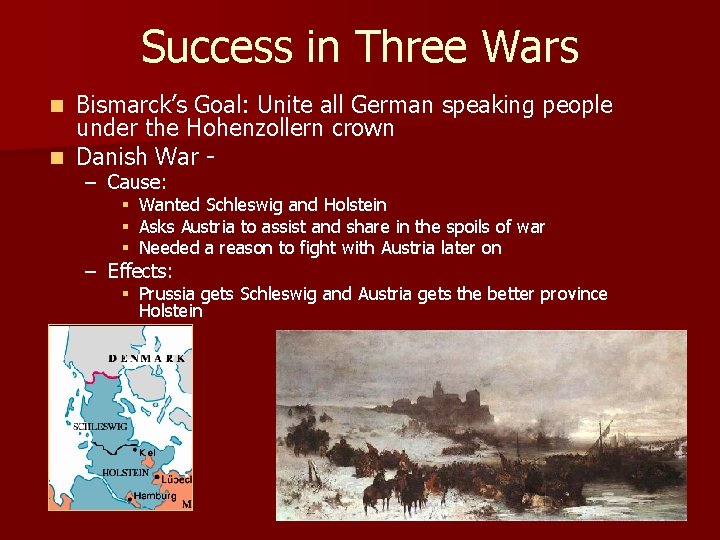 Success in Three Wars

Bismarck's Goal: Unite all German speaking people under the Hohenzollern crown

Danish War -

– Cause:

Wanted Schleswig and Holstein

Asks Austria to assist and share in the spoils of war

Needed a reason to fight with Austria later on

– Effects:

Prussia gets Schleswig and Austria gets the better province Holstein

DENMARK

SCHLESWIG

Kiel

HOLSTEIN

Lübeck

Hamburg

M